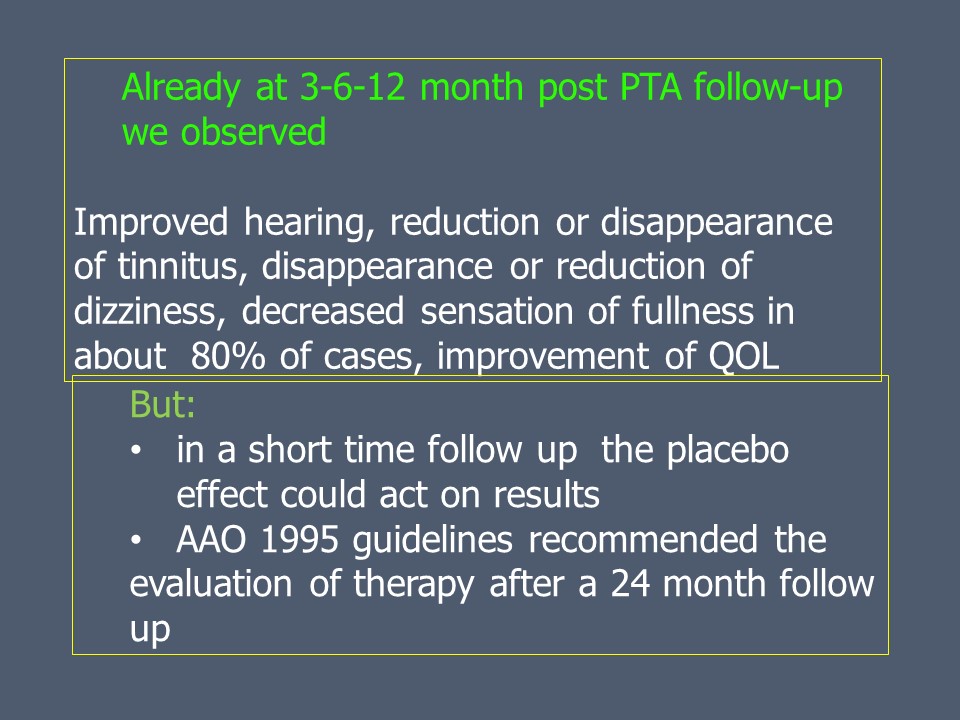 Already at 3-6-12 month post PTA follow-up we observed

Improved hearing, reduction or disappearance of tinnitus, disappearance or reduction of dizziness, decreased sensation of fullness in about 80% of cases, improvement of QOL

But:
• in a short time follow up the placebo effect could act on results
• AAO 1995 guidelines recommended the evaluation of therapy after a 24 month follow up